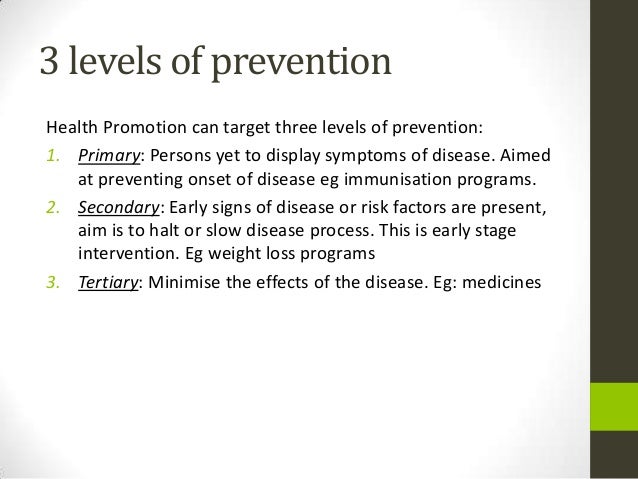 3 levels of prevention

Health Promotion can target three levels of prevention:

1. Primary: Persons yet to display symptoms of disease. Aimed at preventing onset of disease eg immunisation programs.
2. Secondary: Early signs of disease or risk factors are present, aim is to halt or slow disease process. This is early stage intervention. Eg weight loss programs
3. Tertiary: Minimise the effects of the disease. Eg: medicines